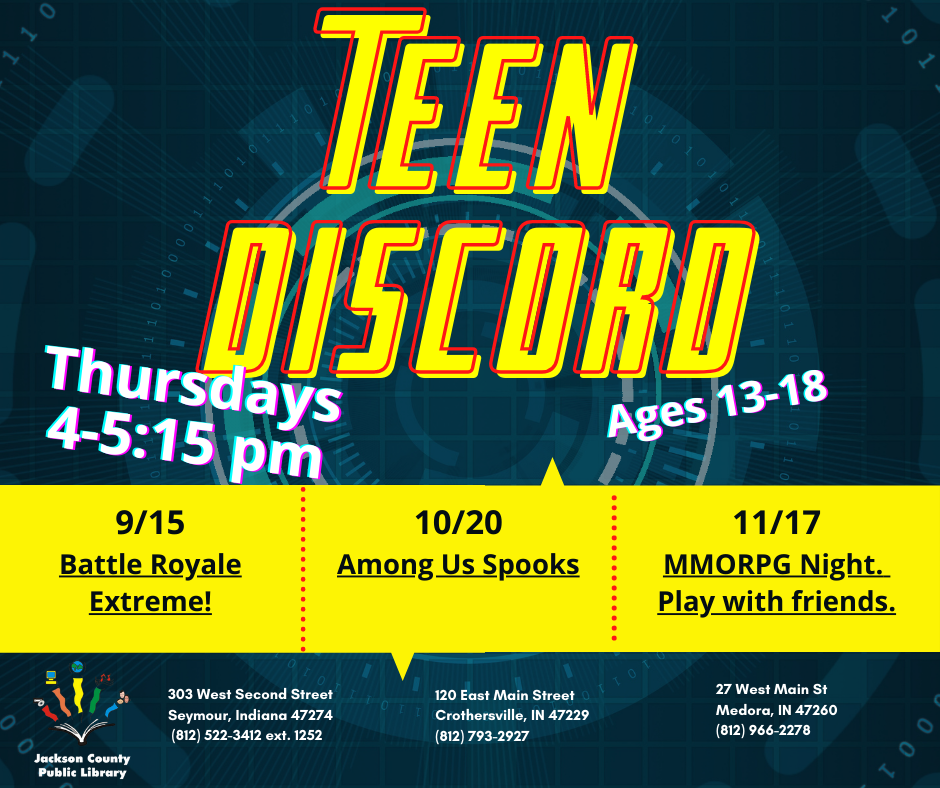 TEEN DISCORD

Thursdays 4-5:15 pm

Ages 13-18

9/15
Battle Royale Extreme!

10/20
Among Us Spooks

11/17
MMORPG Night. Play with friends.

Jackson County Public Library

303 West Second Street
Seymour, Indiana 47274
(812) 522-3412 ext. 1252

120 East Main Street
Crothersville, IN 47229
(812) 793-2927

27 West Main St
Medora, IN 47260
(812) 966-2278